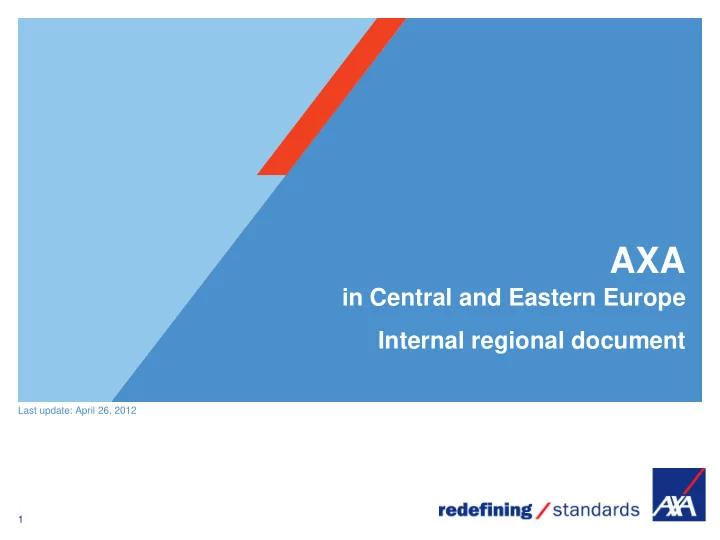 AXA
in Central and Eastern Europe
Internal regional document

Last update: April 26, 2012

1

redefining / standards

AXA